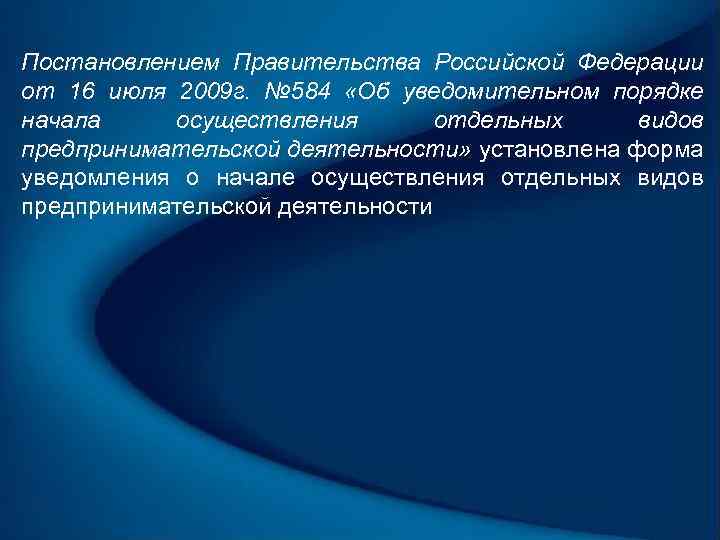 Постановлением Правительства Российской Федерации от 16 июля 2009г. №584 «Об уведомительном порядке начала осуществления отдельных видов предпринимательской деятельности» установлена форма уведомления о начале осуществления отдельных видов предпринимательской деятельности